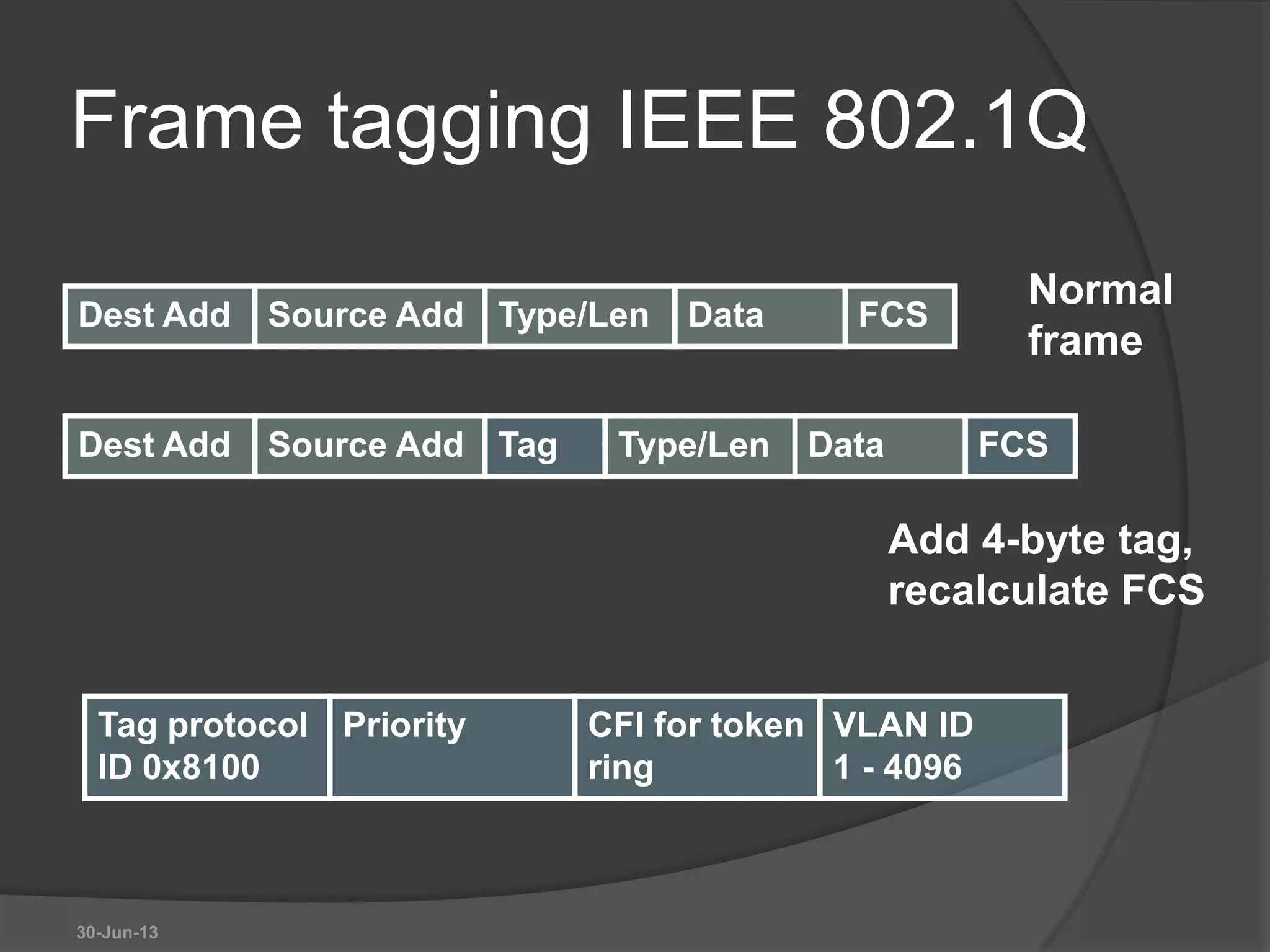 Frame tagging IEEE 802.1Q

| Dest Add | Source Add | Type/Len | Data | FCS |
|---|---|---|---|---|

Normal frame

| Dest Add | Source Add | Tag | Type/Len | Data | FCS |
|---|---|---|---|---|---|

Add 4-byte tag, recalculate FCS

| Tag protocol ID 0x8100 | Priority | CFI for token ring | VLAN ID 1 - 4096 |
|---|---|---|---|

30-Jun-13